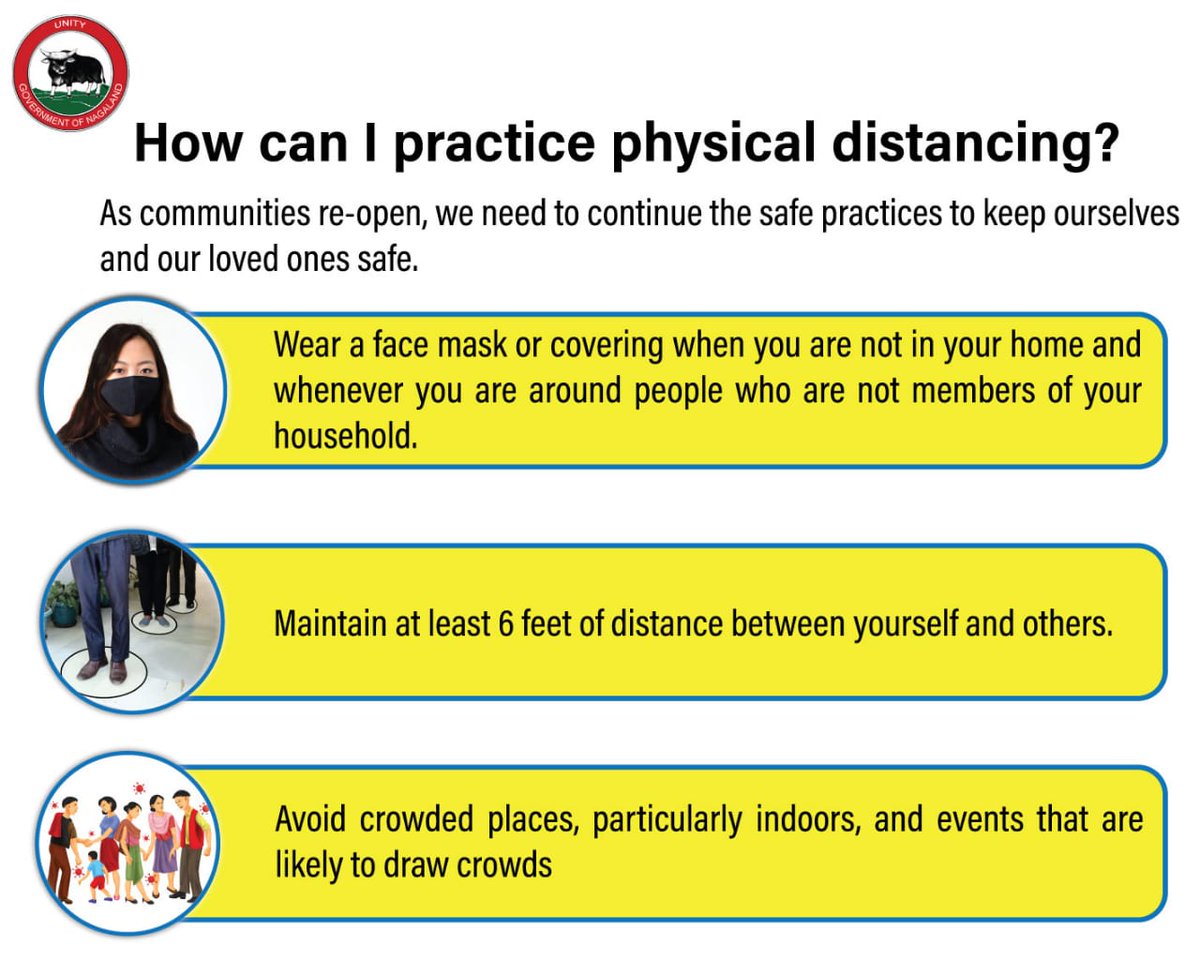 UNITY
GOVERNMENT OF NAGALAND

How can I practice physical distancing?

As communities re-open, we need to continue the safe practices to keep ourselves and our loved ones safe.

Wear a face mask or covering when you are not in your home and whenever you are around people who are not members of your household.

Maintain at least 6 feet of distance between yourself and others.

Avoid crowded places, particularly indoors, and events that are likely to draw crowds